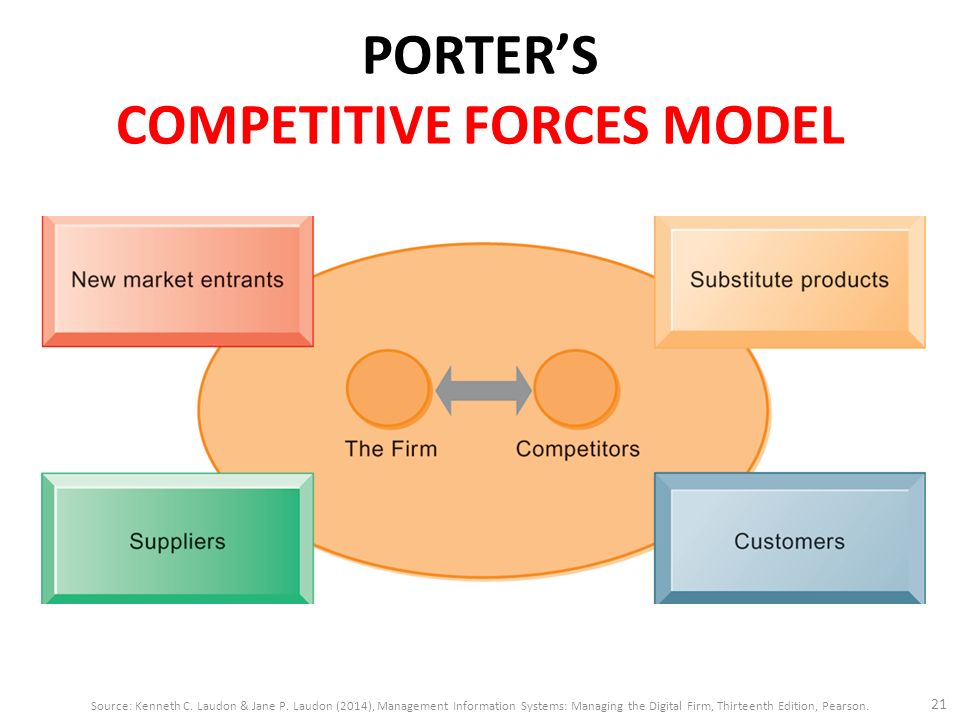 PORTER'S
COMPETITIVE FORCES MODEL

New market entrants

Substitute products

The Firm

Competitors

Suppliers

Customers

Source: Kenneth C. Laudon & Jane P. Laudon (2014), Management Information Systems: Managing the Digital Firm, Thirteenth Edition, Pearson.

21